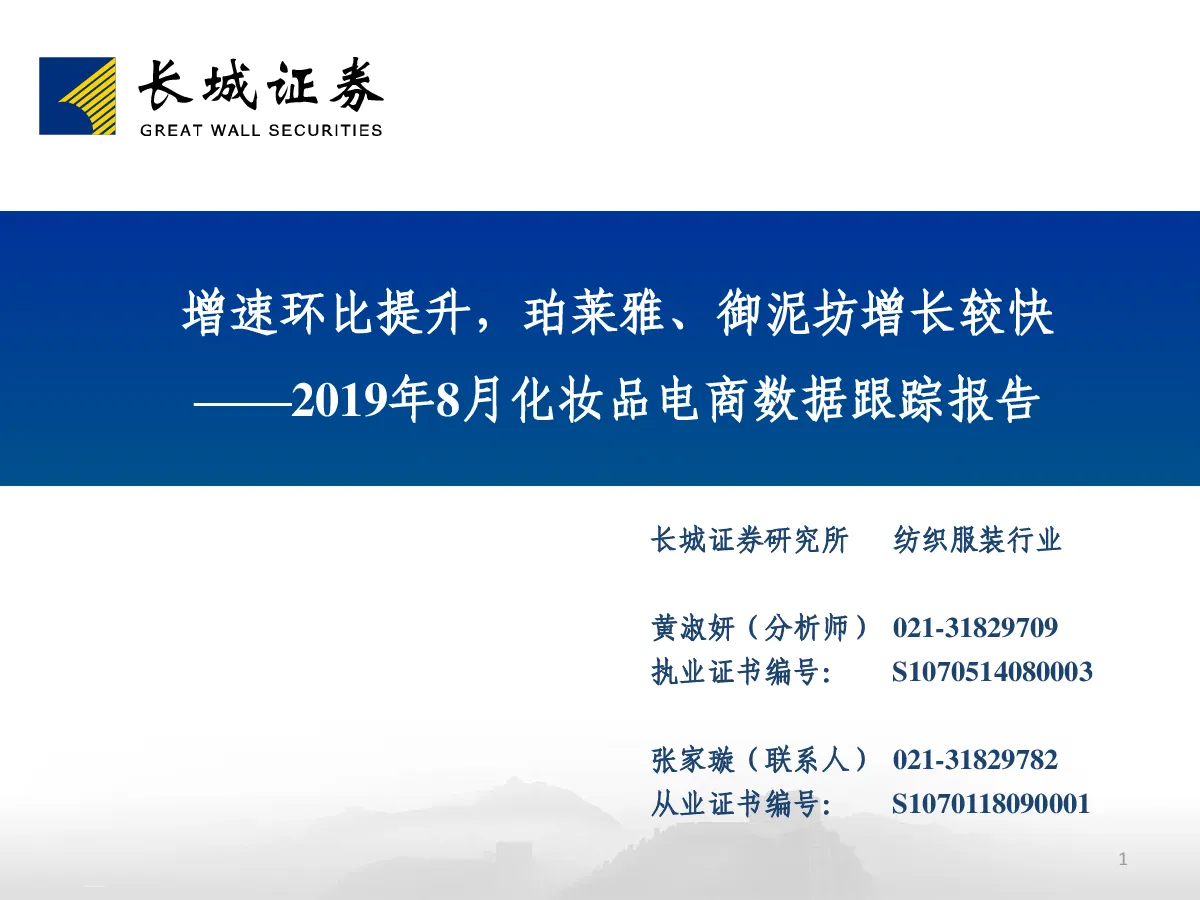 长城证券
GREAT WALL SECURITIES

增速环比提升，珀莱雅、御泥坊增长较快
——2019年8月化妆品电商数据跟踪报告

长城证券研究所　纺织服装行业

黄淑妍（分析师）　021-31829709
执业证书编号:　S1070514080003

张家璇（联系人）　021-31829782
从业证书编号:　S1070118090001

1